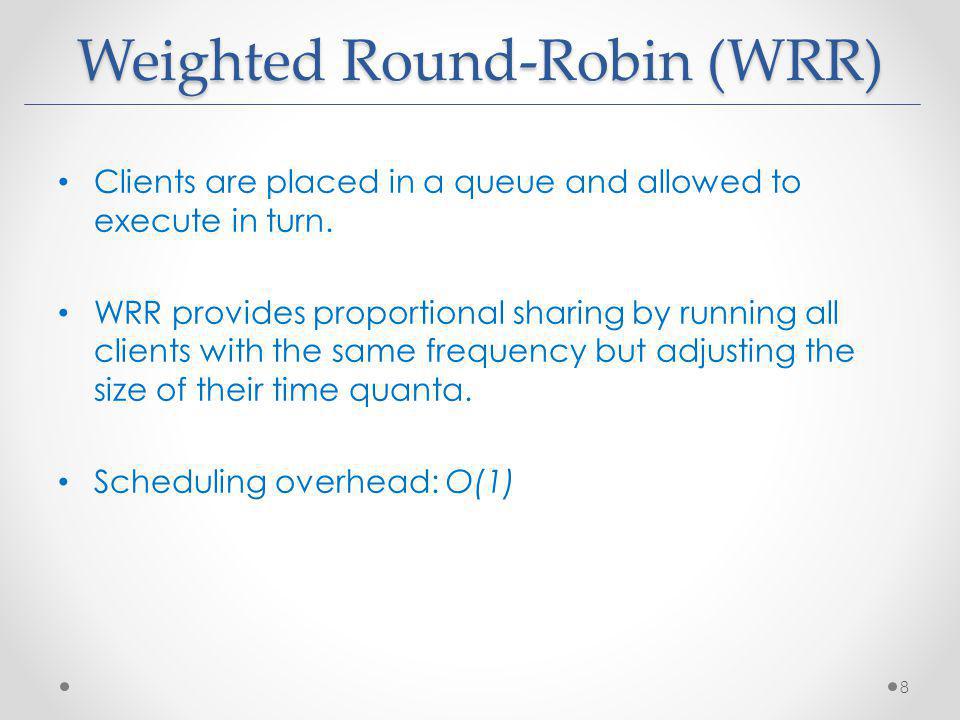 Weighted Round-Robin (WRR)

• Clients are placed in a queue and allowed to execute in turn.

• WRR provides proportional sharing by running all clients with the same frequency but adjusting the size of their time quanta.

• Scheduling overhead: $O(1)$

8